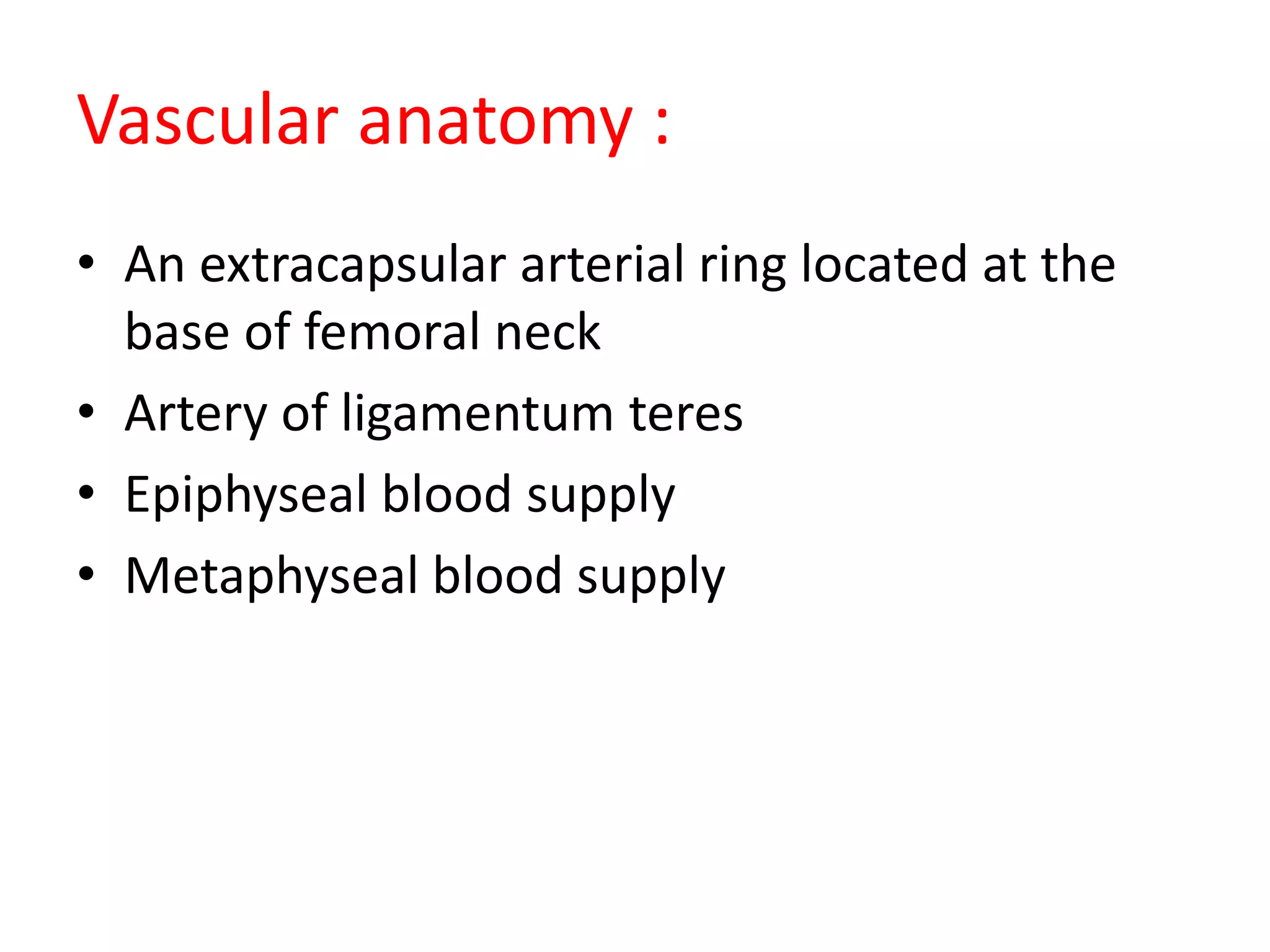 Vascular anatomy :

• An extracapsular arterial ring located at the base of femoral neck
• Artery of ligamentum teres
• Epiphyseal blood supply
• Metaphyseal blood supply